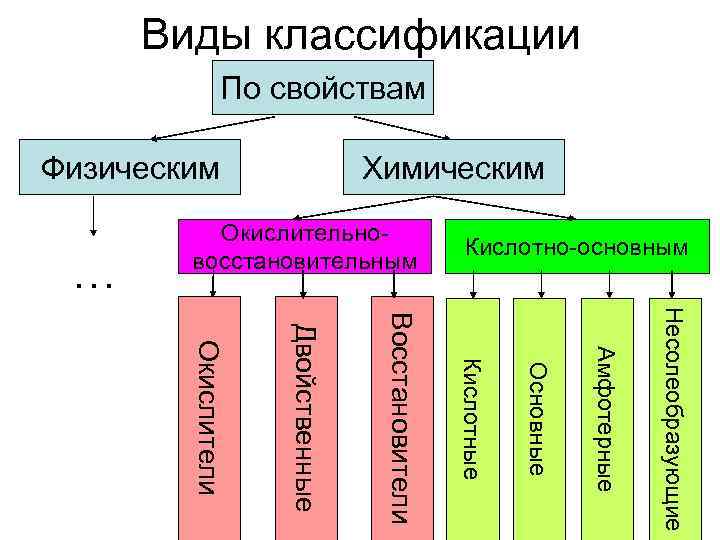 Виды классификации

По свойствам

Физическим

Химическим

…

Окислительно-восстановительным

Кислотно-основным

Окислители

Двойственные

Восстановители

Кислотные

Основные

Амфотерные

Несолеобразующие